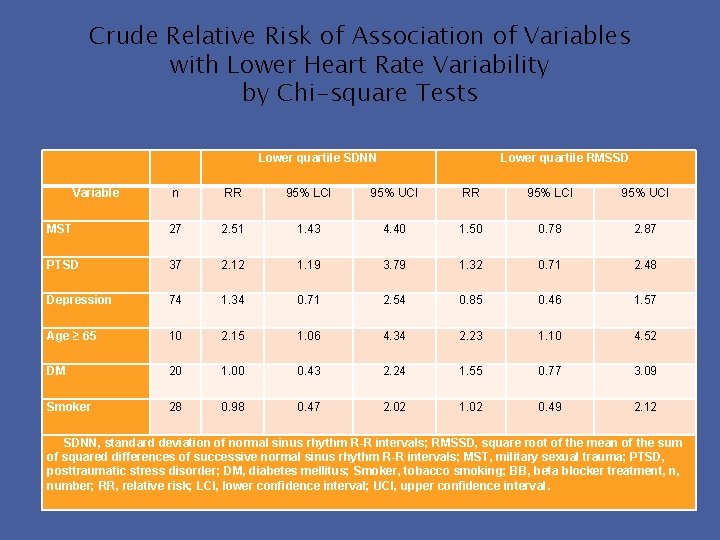 Crude Relative Risk of Association of Variables with Lower Heart Rate Variability by Chi-square Tests

| | | Lower quartile SDNN | | | Lower quartile RMSSD | | |
|---|---|---|---|---|---|---|---|
| Variable | n | RR | 95% LCI | 95% UCI | RR | 95% LCI | 95% UCI |
| MST | 27 | 2.51 | 1.43 | 4.40 | 1.50 | 0.78 | 2.87 |
| PTSD | 37 | 2.12 | 1.19 | 3.79 | 1.32 | 0.71 | 2.48 |
| Depression | 74 | 1.34 | 0.71 | 2.54 | 0.85 | 0.46 | 1.57 |
| Age ≥ 65 | 10 | 2.15 | 1.06 | 4.34 | 2.23 | 1.10 | 4.52 |
| DM | 20 | 1.00 | 0.43 | 2.24 | 1.55 | 0.77 | 3.09 |
| Smoker | 28 | 0.98 | 0.47 | 2.02 | 1.02 | 0.49 | 2.12 |

SDNN, standard deviation of normal sinus rhythm R-R intervals; RMSSD, square root of the mean of the sum of squared differences of successive normal sinus rhythm R-R intervals; MST, military sexual trauma; PTSD, posttraumatic stress disorder; DM, diabetes mellitus; Smoker, tobacco smoking; BB, beta blocker treatment, n, number; RR, relative risk; LCI, lower confidence interval; UCI, upper confidence interval.